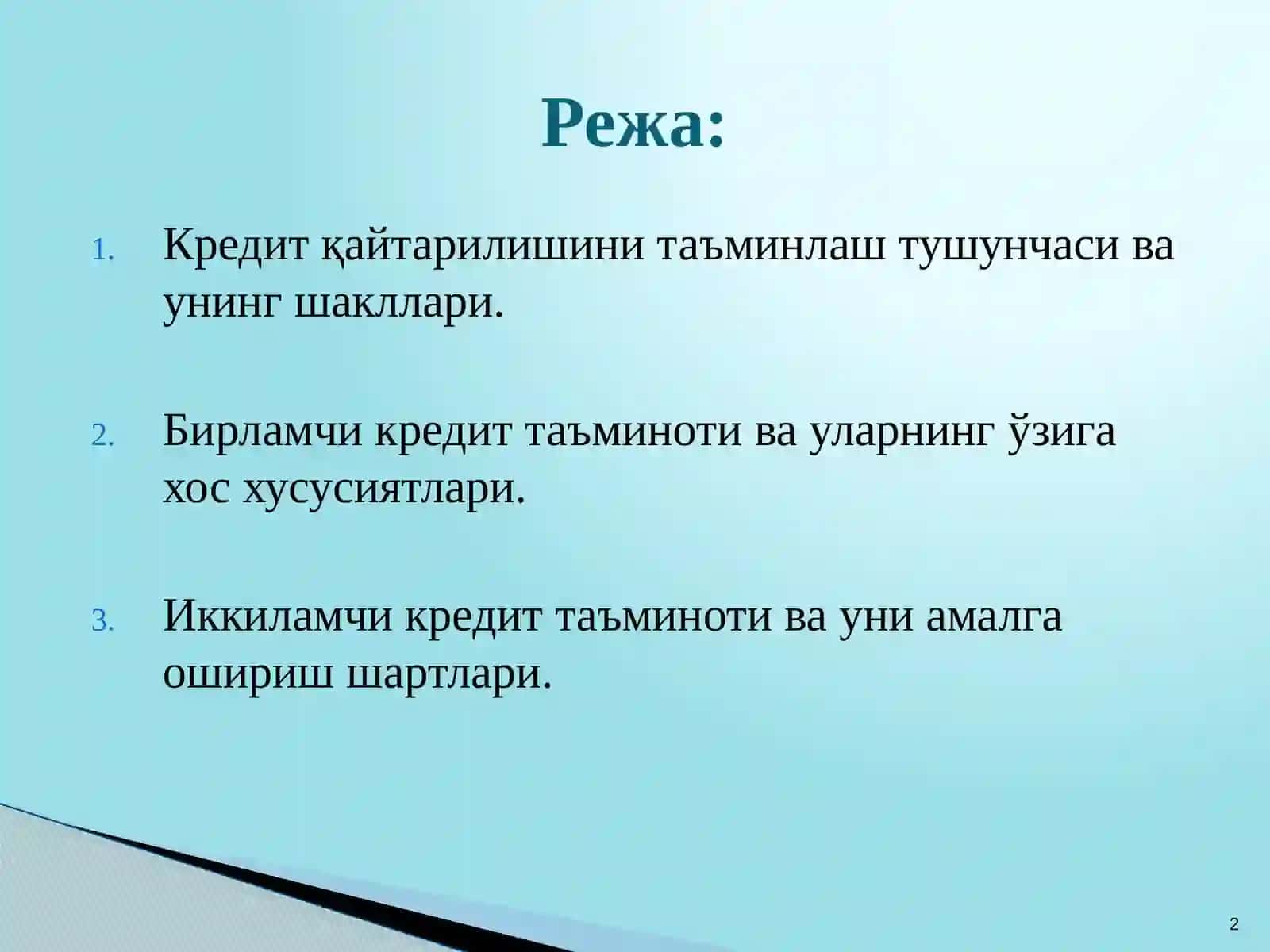 Режа:

1. Кредит қайтарилишини таъминлаш тушунчаси ва унинг шакллари.

2. Бирламчи кредит таъминоти ва уларнинг ўзига хос хусусиятлари.

3. Иккиламчи кредит таъминоти ва уни амалга ошириш шартлари.

2